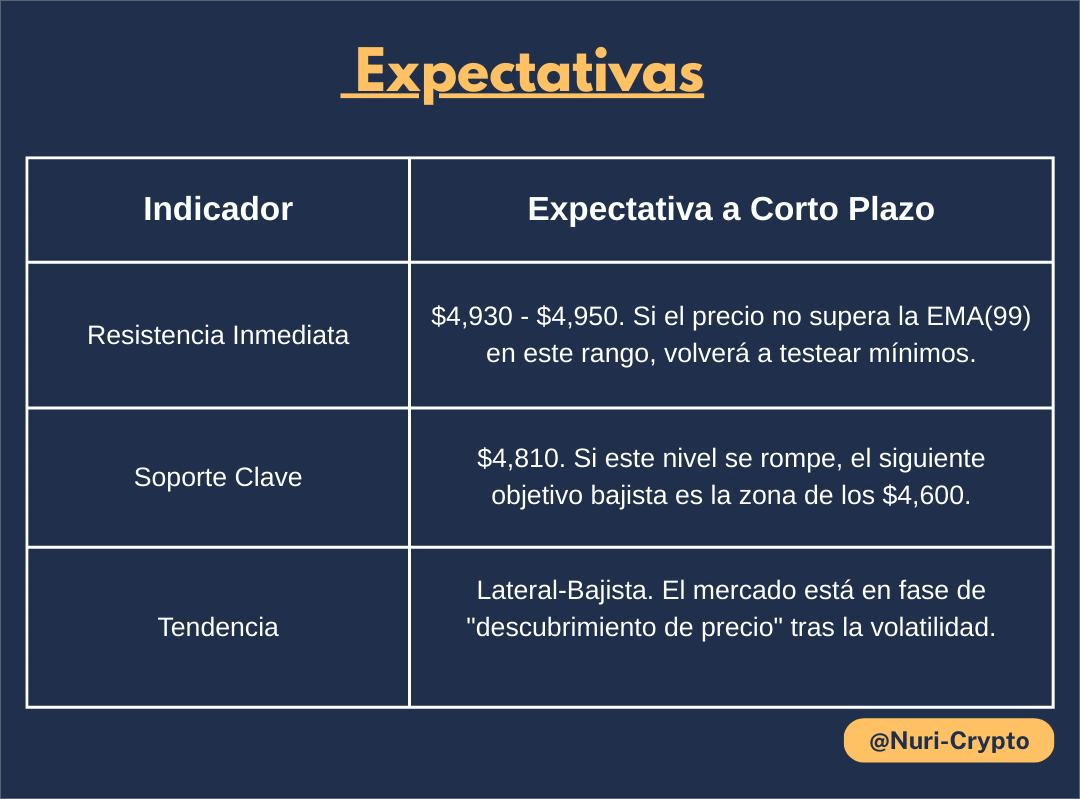 Expectativas

| Indicador | Expectativa a Corto Plazo |
|---|---|
| Resistencia Inmediata | \$4,930 - \$4,950. Si el precio no supera la EMA(99) en este rango, volverá a testear mínimos. |
| Soporte Clave | \$4,810. Si este nivel se rompe, el siguiente objetivo bajista es la zona de los \$4,600. |
| Tendencia | Lateral-Bajista. El mercado está en fase de "descubrimiento de precio" tras la volatilidad. |

@Nuri-Crypto